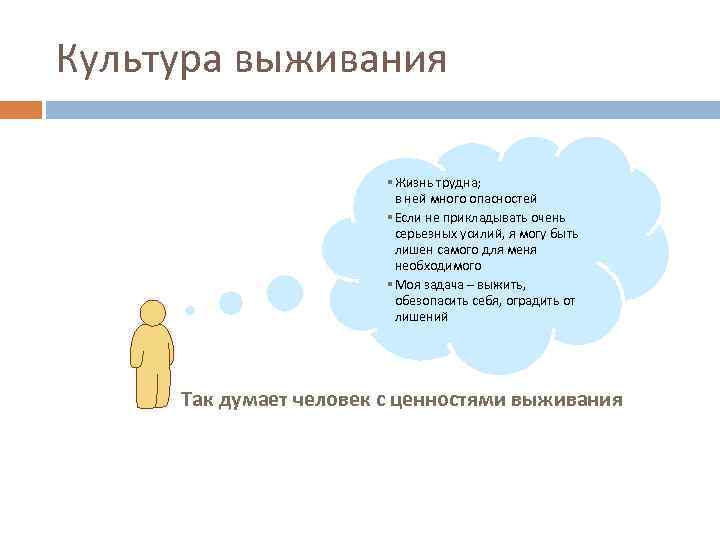 Культура выживания

▪ Жизнь трудна; в ней много опасностей
▪ Если не прикладывать очень серьезных усилий, я могу быть лишен самого для меня необходимого
▪ Моя задача – выжить, обезопасить себя, оградить от лишений

Так думает человек с ценностями выживания